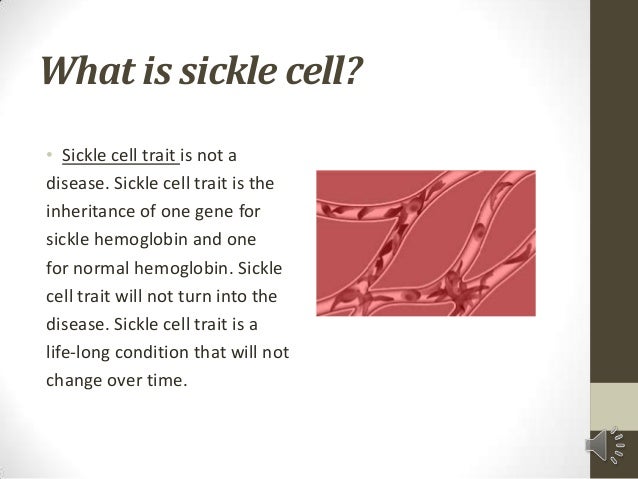 What is sickle cell?

• Sickle cell trait is not a disease. Sickle cell trait is the inheritance of one gene for sickle hemoglobin and one for normal hemoglobin. Sickle cell trait will not turn into the disease. Sickle cell trait is a life-long condition that will not change over time.